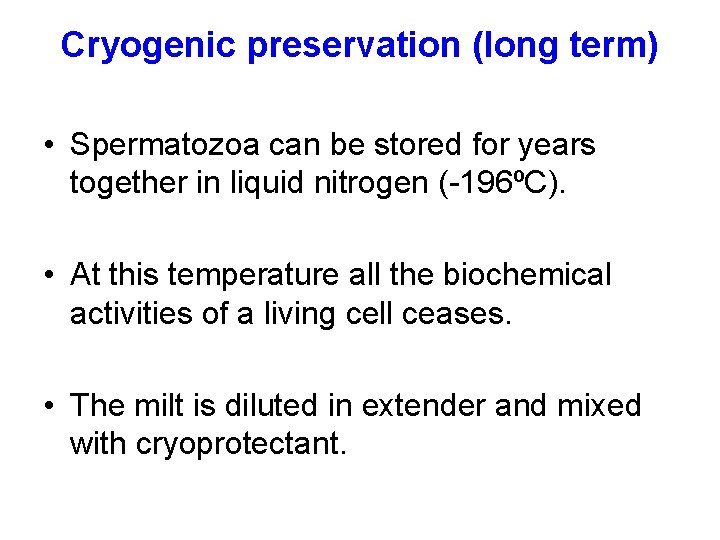 Cryogenic preservation (long term)

• Spermatozoa can be stored for years together in liquid nitrogen (-196ºC).

• At this temperature all the biochemical activities of a living cell ceases.

• The milt is diluted in extender and mixed with cryoprotectant.